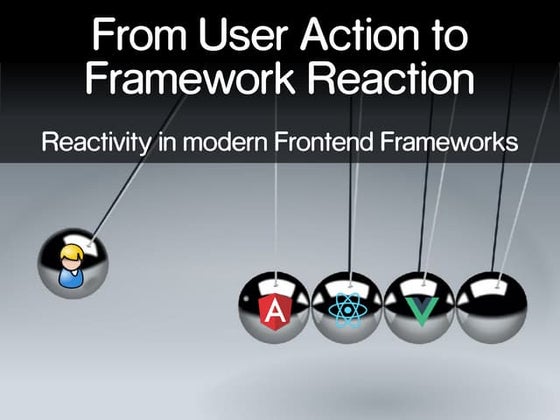 From User Action to Framework Reaction

Reactivity in modern Frontend Frameworks

A